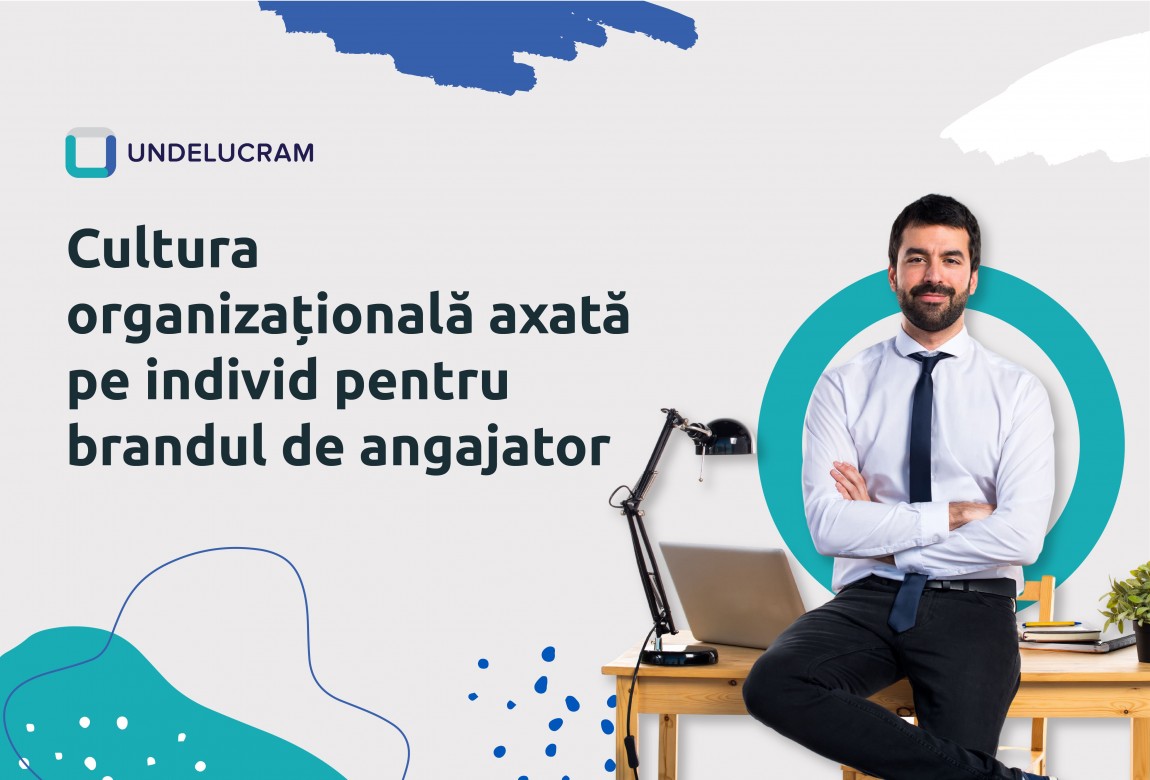 UNDELUCRAM

Cultura organizațională axată pe individ pentru brandul de angajator